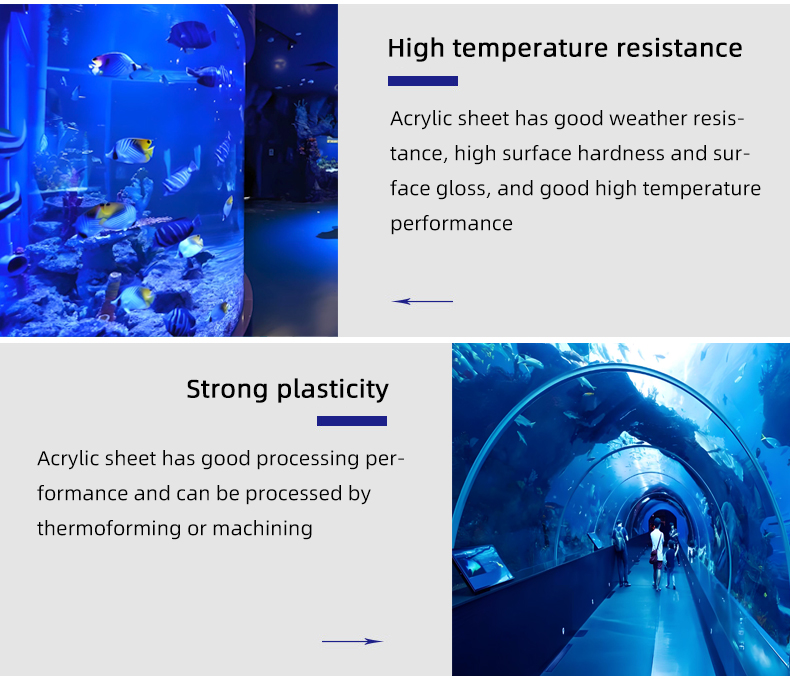 High temperature resistance

Acrylic sheet has good weather resistance, high surface hardness and surface gloss, and good high temperature performance

Strong plasticity

Acrylic sheet has good processing performance and can be processed by thermoforming or machining